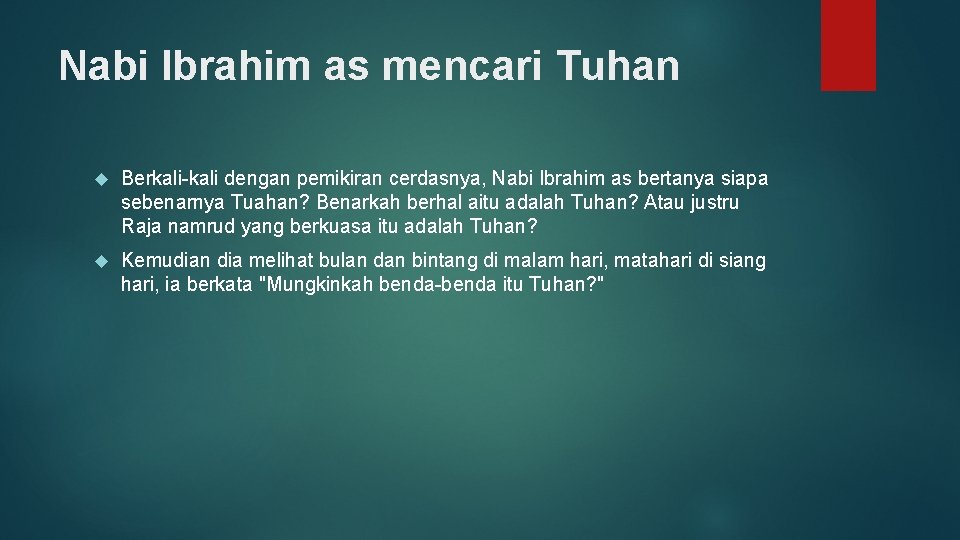 Nabi Ibrahim as mencari Tuhan

Berkali-kali dengan pemikiran cerdasnya, Nabi Ibrahim as bertanya siapa sebenarnya Tuahan? Benarkah berhal aitu adalah Tuhan? Atau justru Raja namrud yang berkuasa itu adalah Tuhan?

Kemudian dia melihat bulan dan bintang di malam hari, matahari di siang hari, ia berkata "Mungkinkah benda-benda itu Tuhan?"